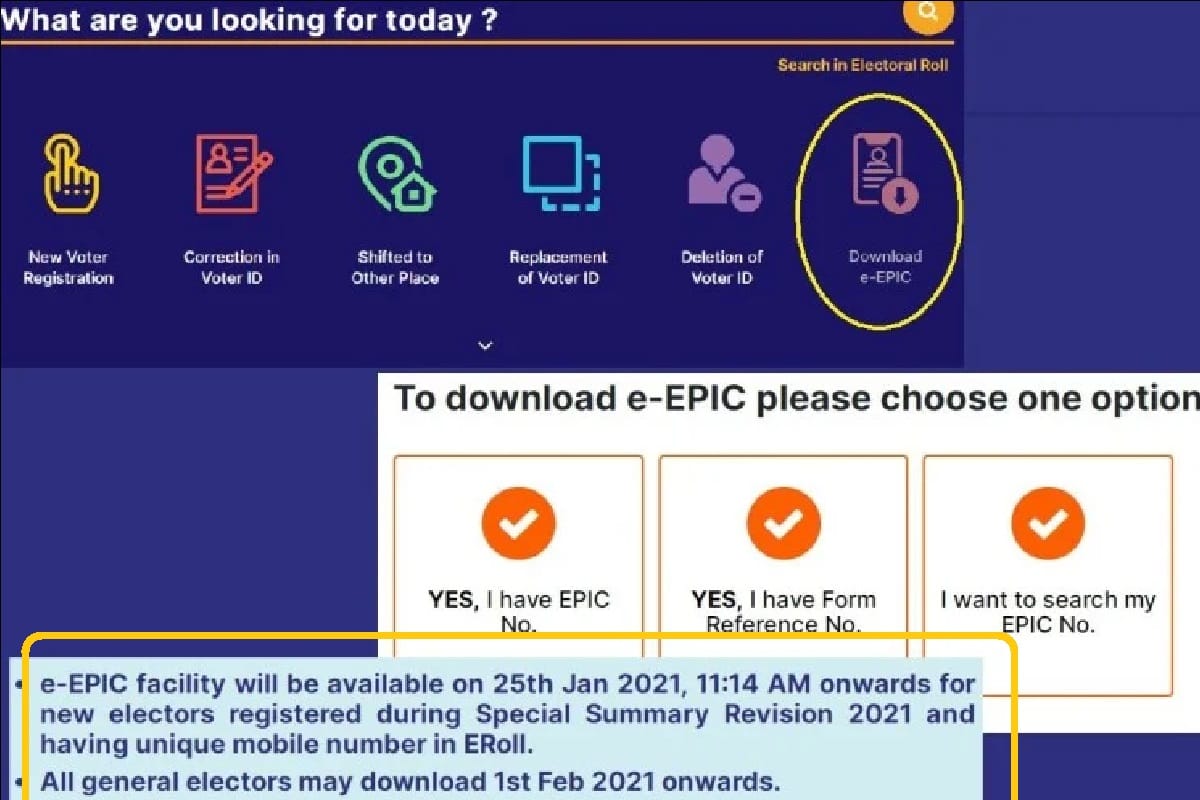 What are you looking for today ?

Search in Electoral Roll

New Voter Registration

Correction in Voter ID

Shifted to Other Place

Replacement of Voter ID

Deletion of Voter ID

Download e-EPIC

To download e-EPIC please choose one option

YES, I have EPIC No.

YES, I have Form Reference No.

I want to search my EPIC No.

• e-EPIC facility will be available on 25th Jan 2021, 11:14 AM onwards for new electors registered during Special Summary Revision 2021 and having unique mobile number in ERoll.

• All general electors may download 1st Feb 2021 onwards.